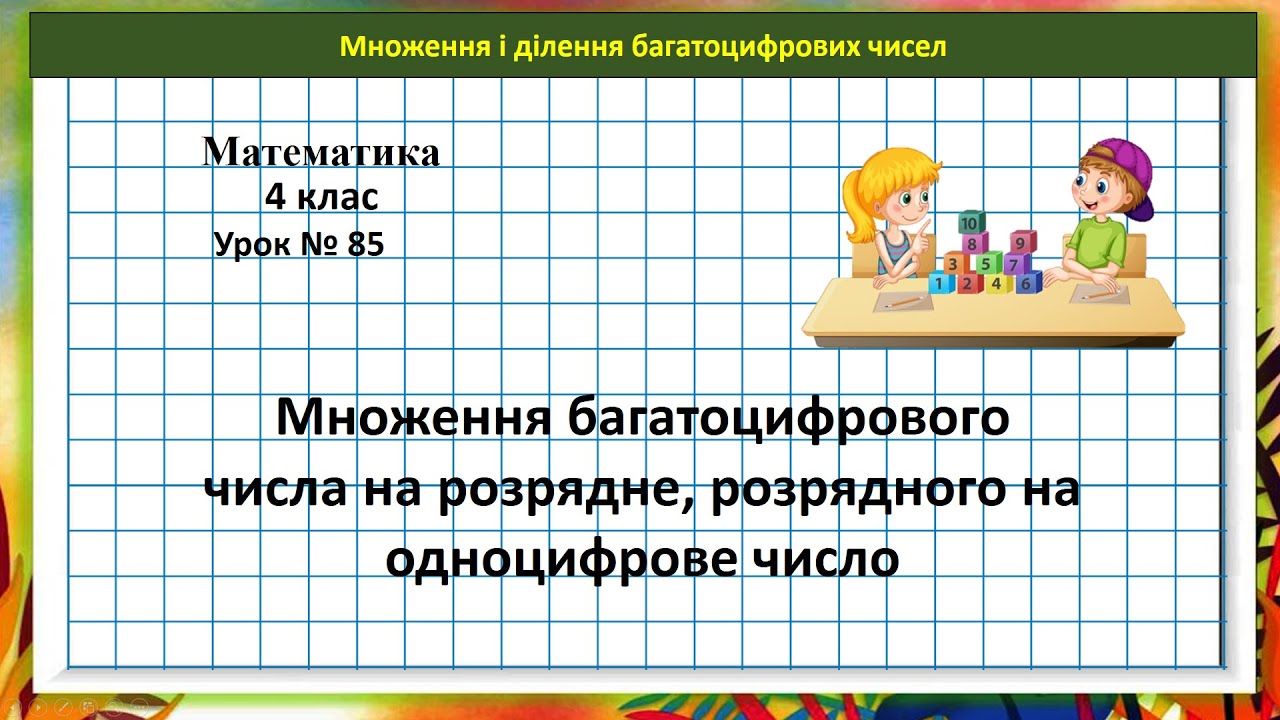 Множення і ділення багатоцифрових чисел

Математика
4 клас
Урок № 85

10
8 9
3 5 7
1 2 4 6

Множення багатоцифрового числа на розрядне, розрядного на одноцифрове число